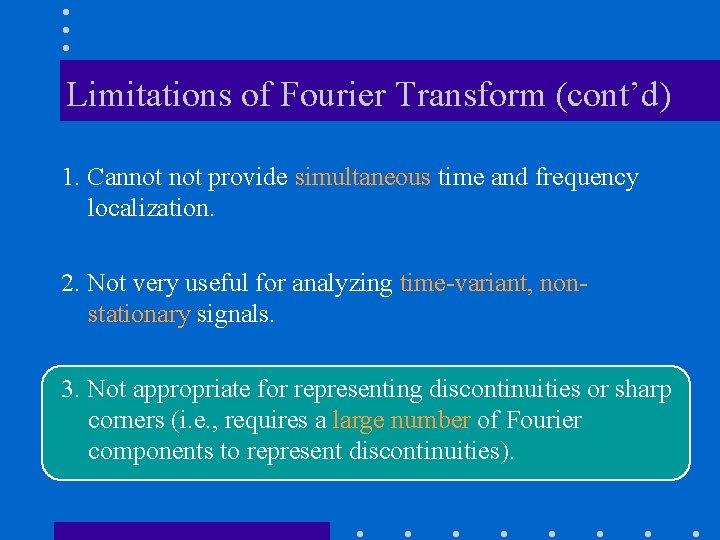 Limitations of Fourier Transform (cont’d)

1. Cannot not provide simultaneous time and frequency localization.

2. Not very useful for analyzing time-variant, non-stationary signals.

3. Not appropriate for representing discontinuities or sharp corners (i.e., requires a large number of Fourier components to represent discontinuities).